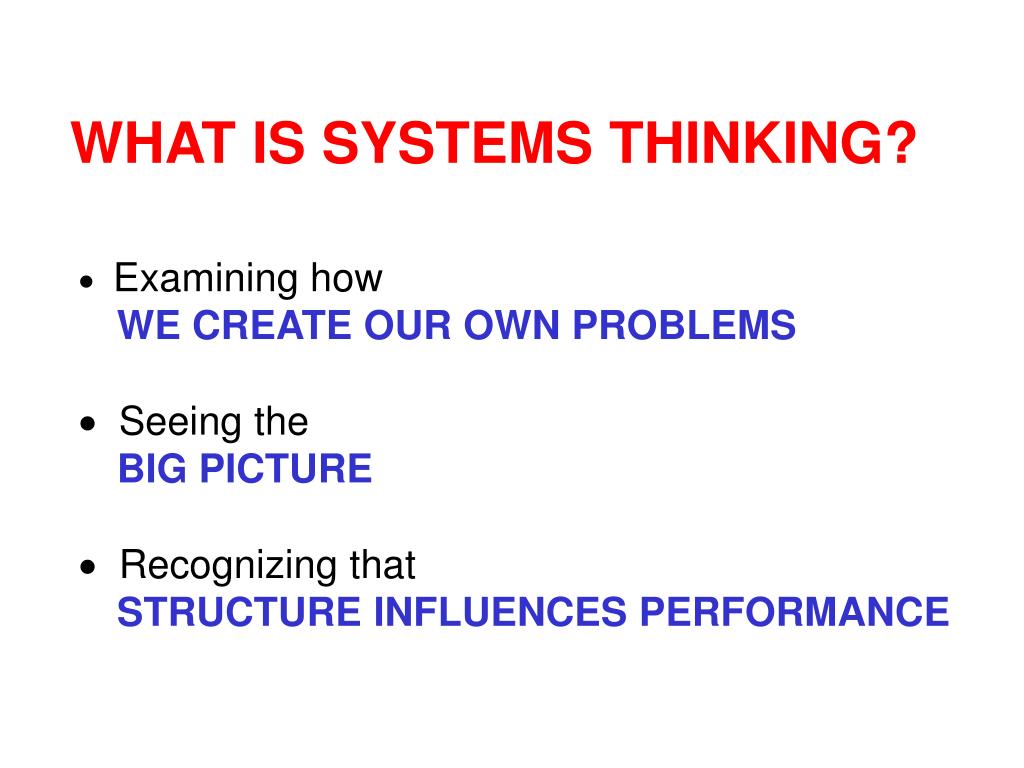 WHAT IS SYSTEMS THINKING?

• Examining how
WE CREATE OUR OWN PROBLEMS

• Seeing the
BIG PICTURE

• Recognizing that
STRUCTURE INFLUENCES PERFORMANCE